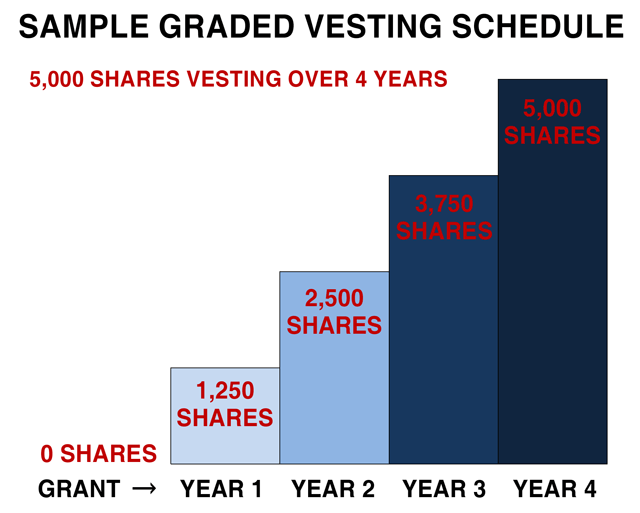 SAMPLE GRADED VESTING SCHEDULE

5,000 SHARES VESTING OVER 4 YEARS

5,000 SHARES

3,750 SHARES

2,500 SHARES

1,250 SHARES

0 SHARES

GRANT → YEAR 1 YEAR 2 YEAR 3 YEAR 4